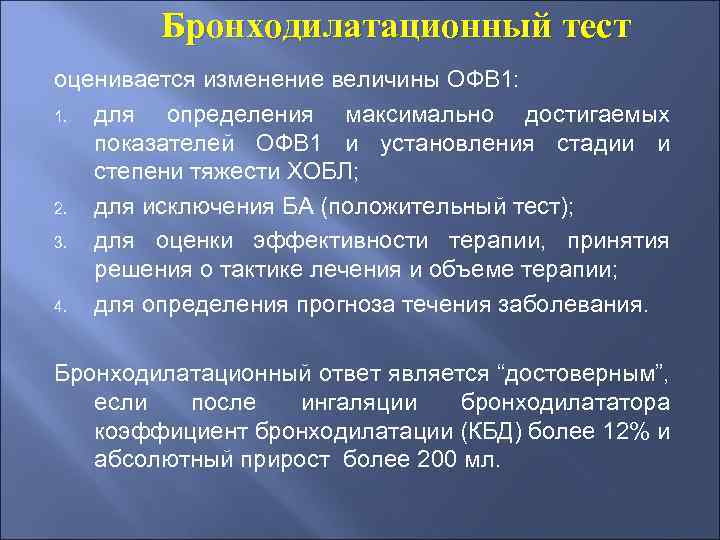 Бронходилатационный тест

оценивается изменение величины ОФВ1:

1. для определения максимально достигаемых показателей ОФВ1 и установления стадии и степени тяжести ХОБЛ;
2. для исключения БА (положительный тест);
3. для оценки эффективности терапии, принятия решения о тактике лечения и объеме терапии;
4. для определения прогноза течения заболевания.

Бронходилатационный ответ является “достоверным”, если после ингаляции бронходилататора коэффициент бронходилатации (КБД) более 12% и абсолютный прирост более 200 мл.